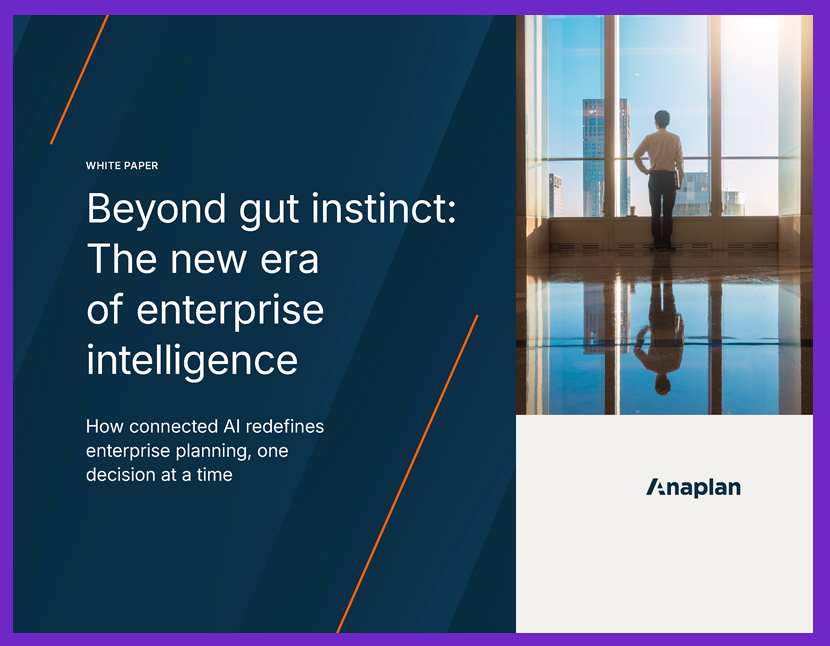 WHITE PAPER

Beyond gut instinct: The new era of enterprise intelligence

How connected AI redefines enterprise planning, one decision at a time

Anaplan